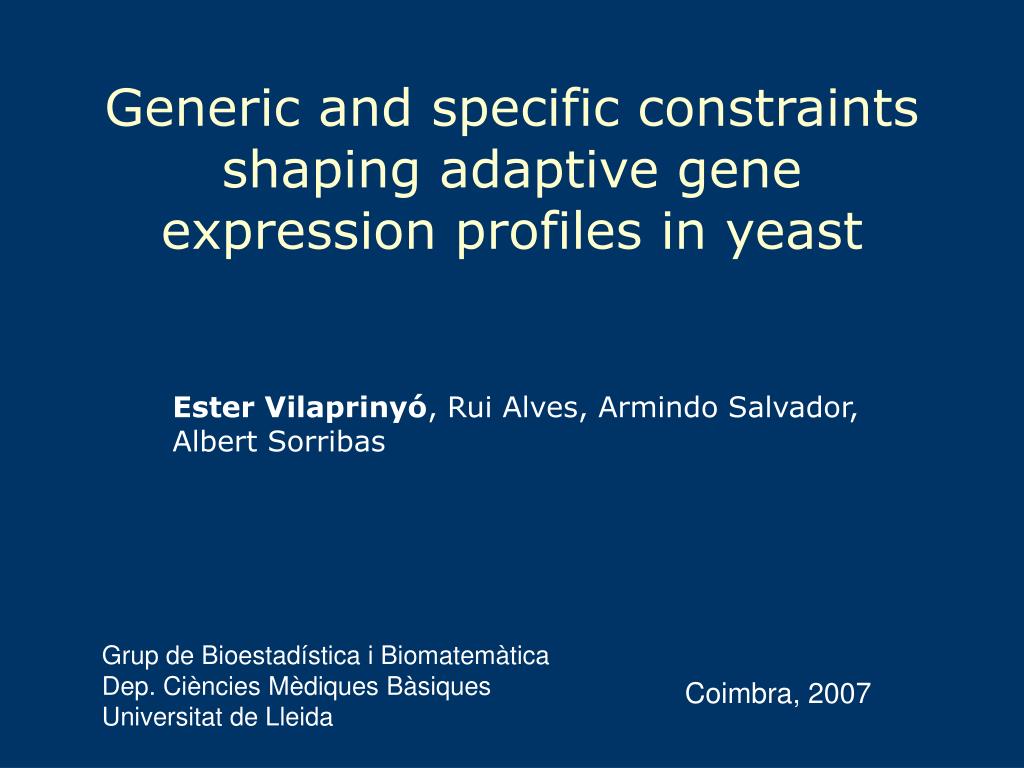 Generic and specific constraints shaping adaptive gene expression profiles in yeast

Ester Vilaprinyó, Rui Alves, Armindo Salvador, Albert Sorribas

Grup de Bioestadística i Biomatemàtica
Dep. Ciències Mèdiques Bàsiques
Universitat de Lleida

Coimbra, 2007